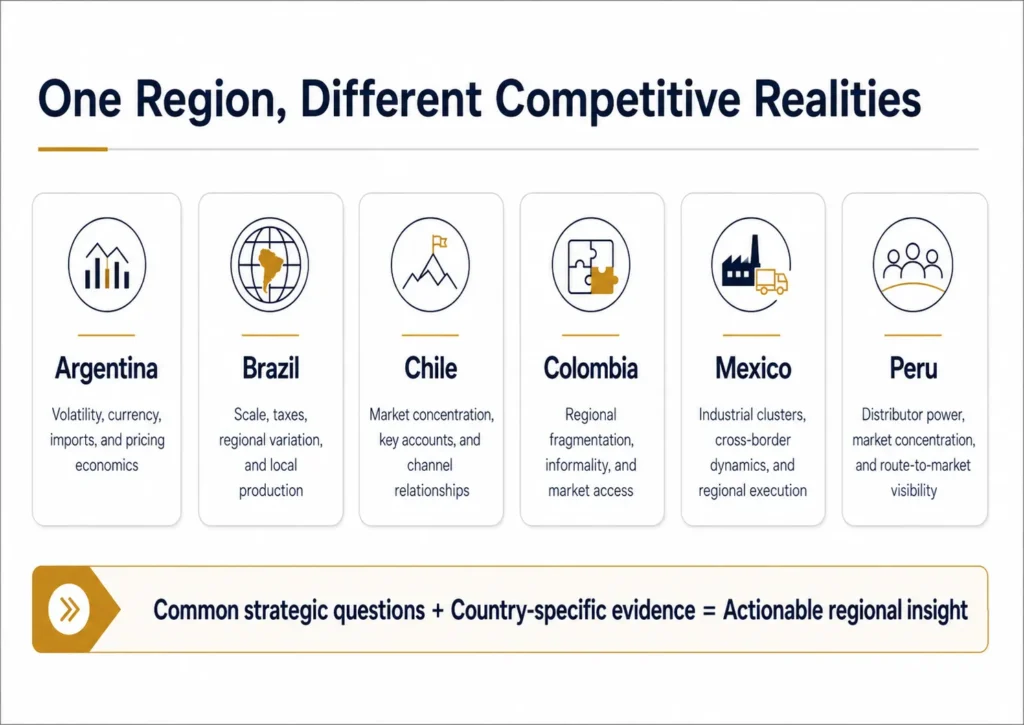 One Region, Different Competitive Realities

Argentina

Volatility, currency, imports, and pricing economics

Brazil

Scale, taxes, regional variation, and local production

Chile

Market concentration, key accounts, and channel relationships

Colombia

Regional fragmentation, informality, and market access

Mexico

Industrial clusters, cross-border dynamics, and regional execution

Peru

Distributor power, market concentration, and route-to-market visibility

Common strategic questions + Country-specific evidence = Actionable regional insight